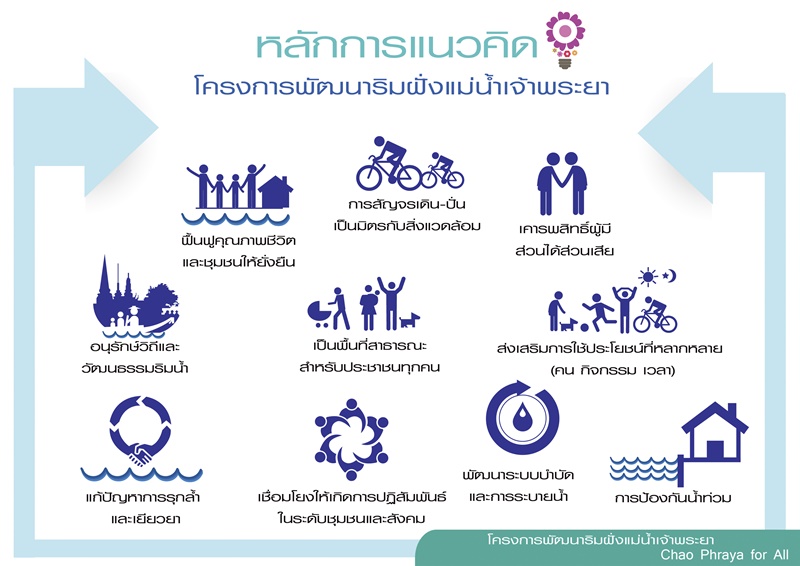 หลักการแนวคิด
โครงการพัฒนาริมฝั่งแม่น้ำเจ้าพระยา

ฟื้นฟูคุณภาพชีวิต
และชุมชนให้ยั่งยืน

การสัญจรเดิน-ปั่น
เป็นมิตรกับสิ่งแวดล้อม

เคารพสิทธิ์ผู้มี
ส่วนได้ส่วนเสีย

อนุรักษ์วิถีและ
วัฒนธรรมริมน้ำ

เป็นพื้นที่สาธารณะ
สำหรับประชาชนทุกคน

ส่งเสริมการใช้ประโยชน์ที่หลากหลาย
(คน กิจกรรม เวลา)

แก้ปัญหาการรุกล้ำ
และเยียวยา

เชื่อมโยงให้เกิดการปฏิสัมพันธ์
ในระดับชุมชนและสังคม

พัฒนาระบบบำบัด
และการระบายน้ำ

การป้องกันน้ำท่วม

โครงการพัฒนาริมฝั่งแม่น้ำเจ้าพระยา
Chao Phraya for All